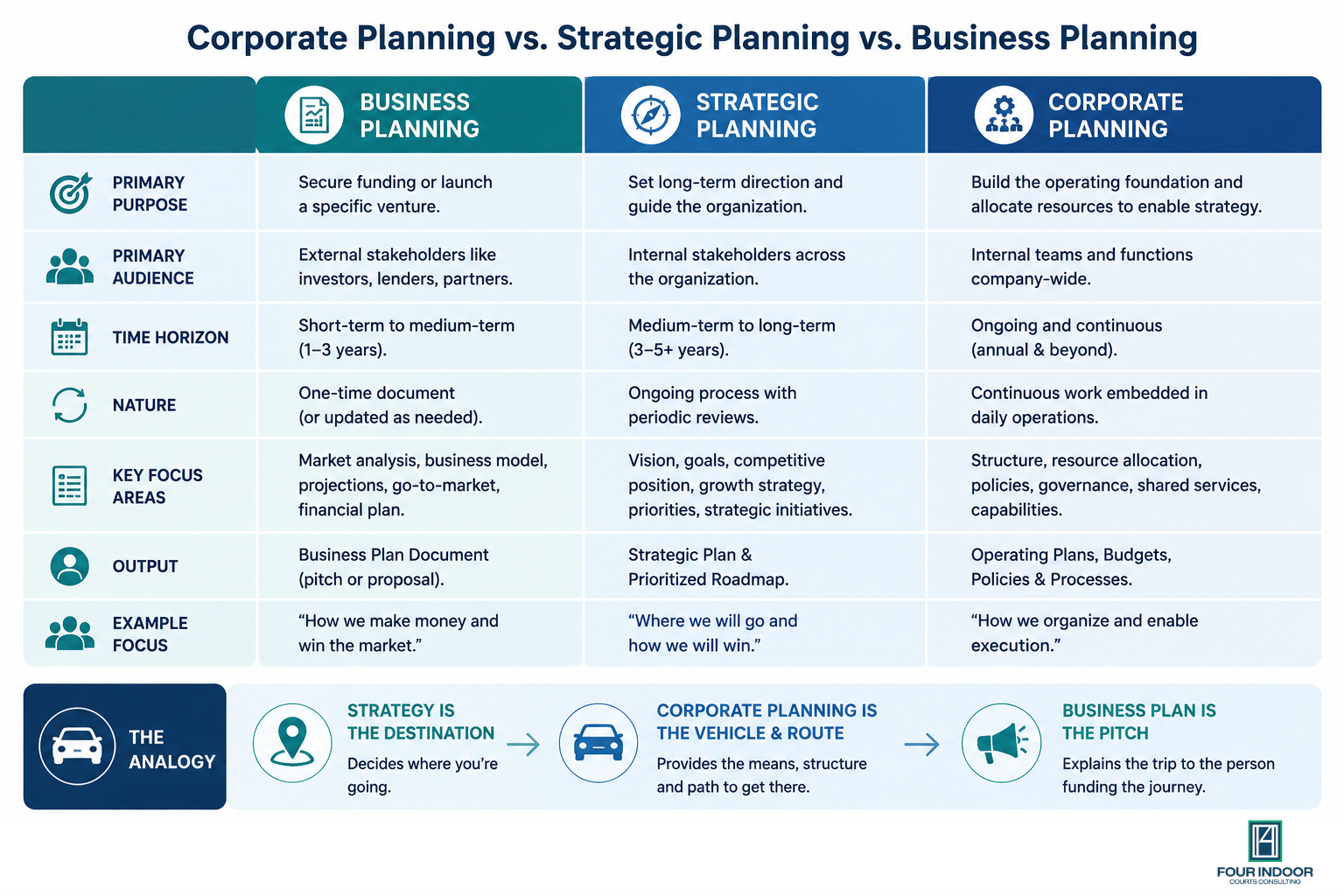 Corporate Planning vs. Strategic Planning vs. Business Planning

| | BUSINESS PLANNING | STRATEGIC PLANNING | CORPORATE PLANNING |
|---|---|---|---|
| PRIMARY PURPOSE | Secure funding or launch a specific venture. | Set long-term direction and guide the organization. | Build the operating foundation and allocate resources to enable strategy. |
| PRIMARY AUDIENCE | External stakeholders like investors, lenders, partners. | Internal stakeholders across the organization. | Internal teams and functions company-wide. |
| TIME HORIZON | Short-term to medium-term (1–3 years). | Medium-term to long-term (3–5+ years). | Ongoing and continuous (annual & beyond). |
| NATURE | One-time document (or updated as needed). | Ongoing process with periodic reviews. | Continuous work embedded in daily operations. |
| KEY FOCUS AREAS | Market analysis, business model, projections, go-to-market, financial plan. | Vision, goals, competitive position, growth strategy, priorities, strategic initiatives. | Structure, resource allocation, policies, governance, shared services, capabilities. |
| OUTPUT | Business Plan Document (pitch or proposal). | Strategic Plan & Prioritized Roadmap. | Operating Plans, Budgets, Policies & Processes. |
| EXAMPLE FOCUS | “How we make money and win the market.” | “Where we will go and how we will win.” | “How we organize and enable execution.” |

THE ANALOGY

STRATEGY IS THE DESTINATION
Decides where you’re going.

CORPORATE PLANNING IS THE VEHICLE & ROUTE
Provides the means, structure and path to get there.

BUSINESS PLAN IS THE PITCH
Explains the trip to the person funding the journey.

FOUR INDOOR
COURTS CONSULTING